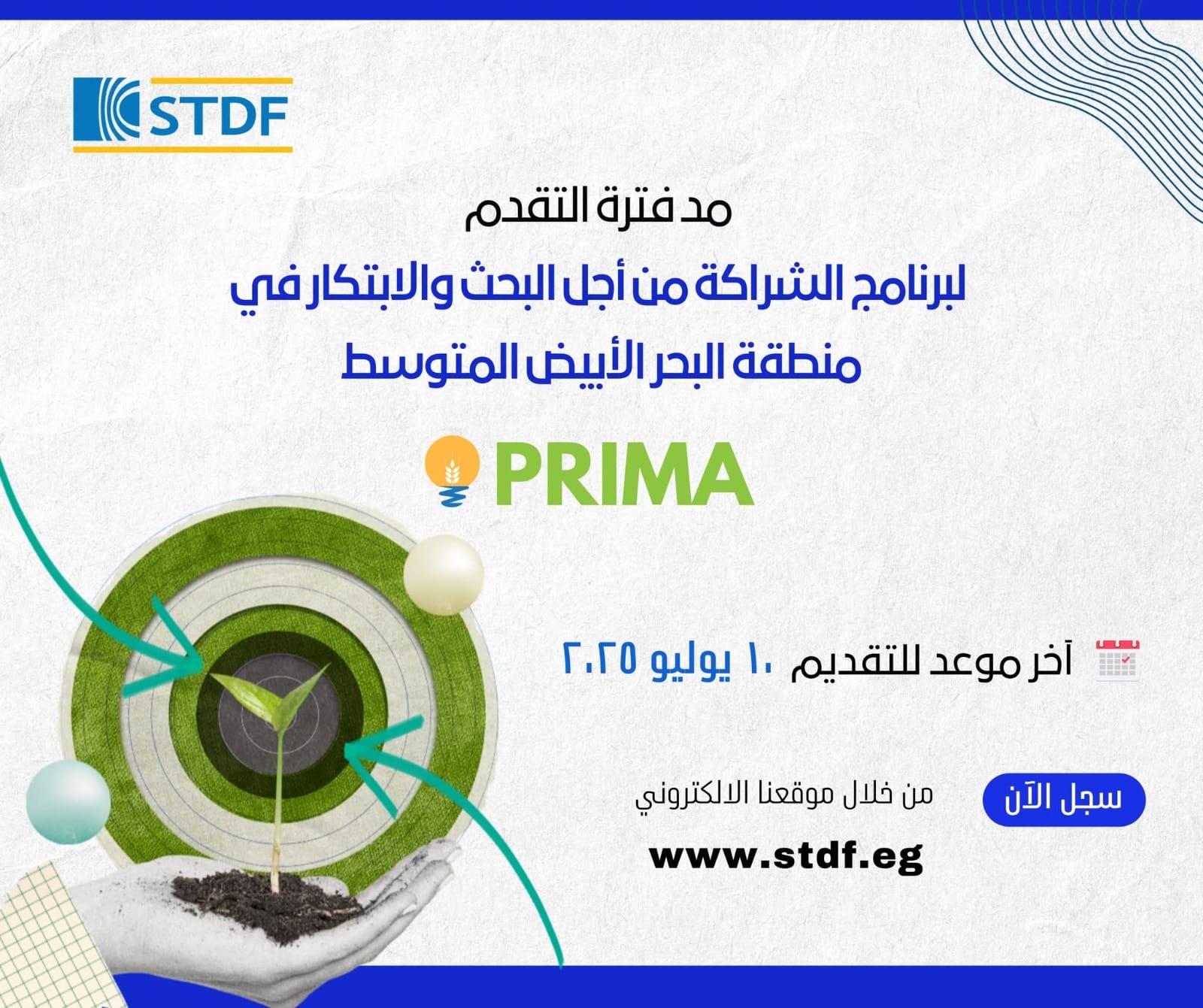 STDF

مد فترة التقدم

لبرنامج الشراكة من أجل البحث والابتكار في منطقة البحر الأبيض المتوسط

PRIMA

آخر موعد للتقديم ١٠ يوليو ٢٠٢٥

سجل الآن

من خلال موقعنا الالكتروني

www.stdf.eg